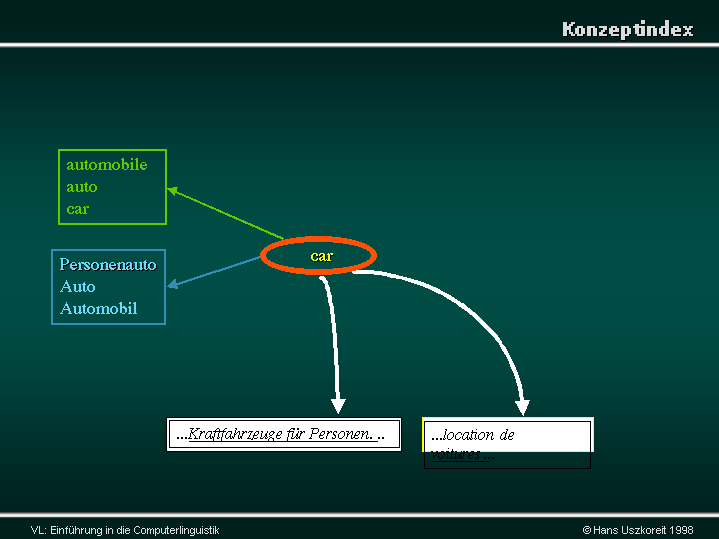 Konzeptindex

automobile
auto
car

Personenauto
Auto
Automobil

car

...Kraftfahrzeuge für Personen. ..

...location de voitures ...

VL: Einführung in die Computerlinguistik

© Hans Uszkoreit 1998